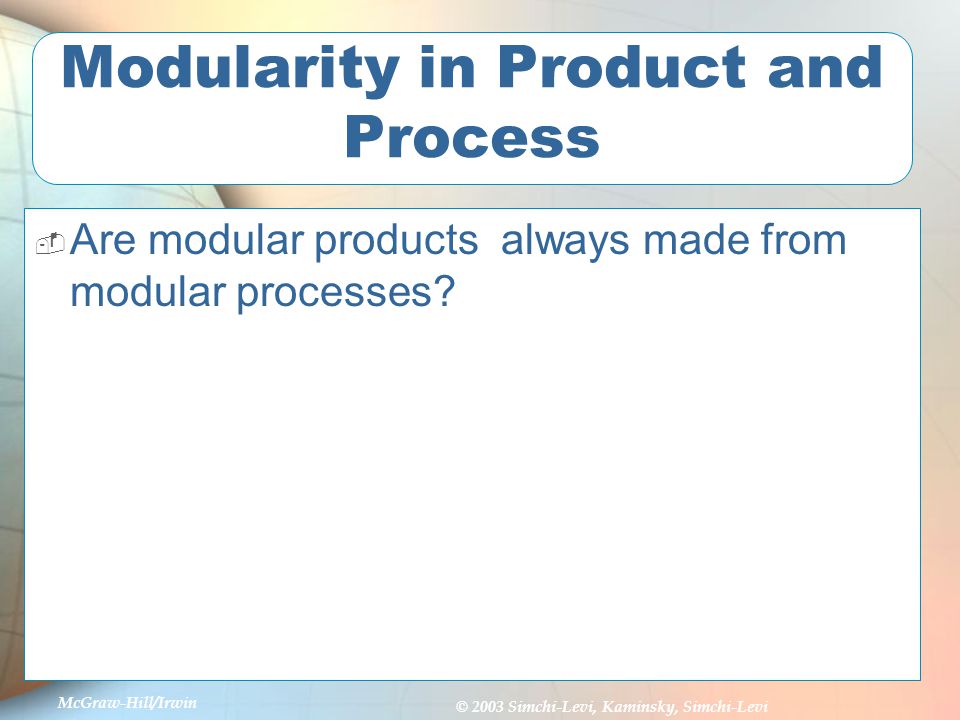 Modularity in Product and Process

Are modular products always made from modular processes?

McGraw-Hill/Irwin

© 2003 Simchi-Levi, Kaminsky, Simchi-Levi